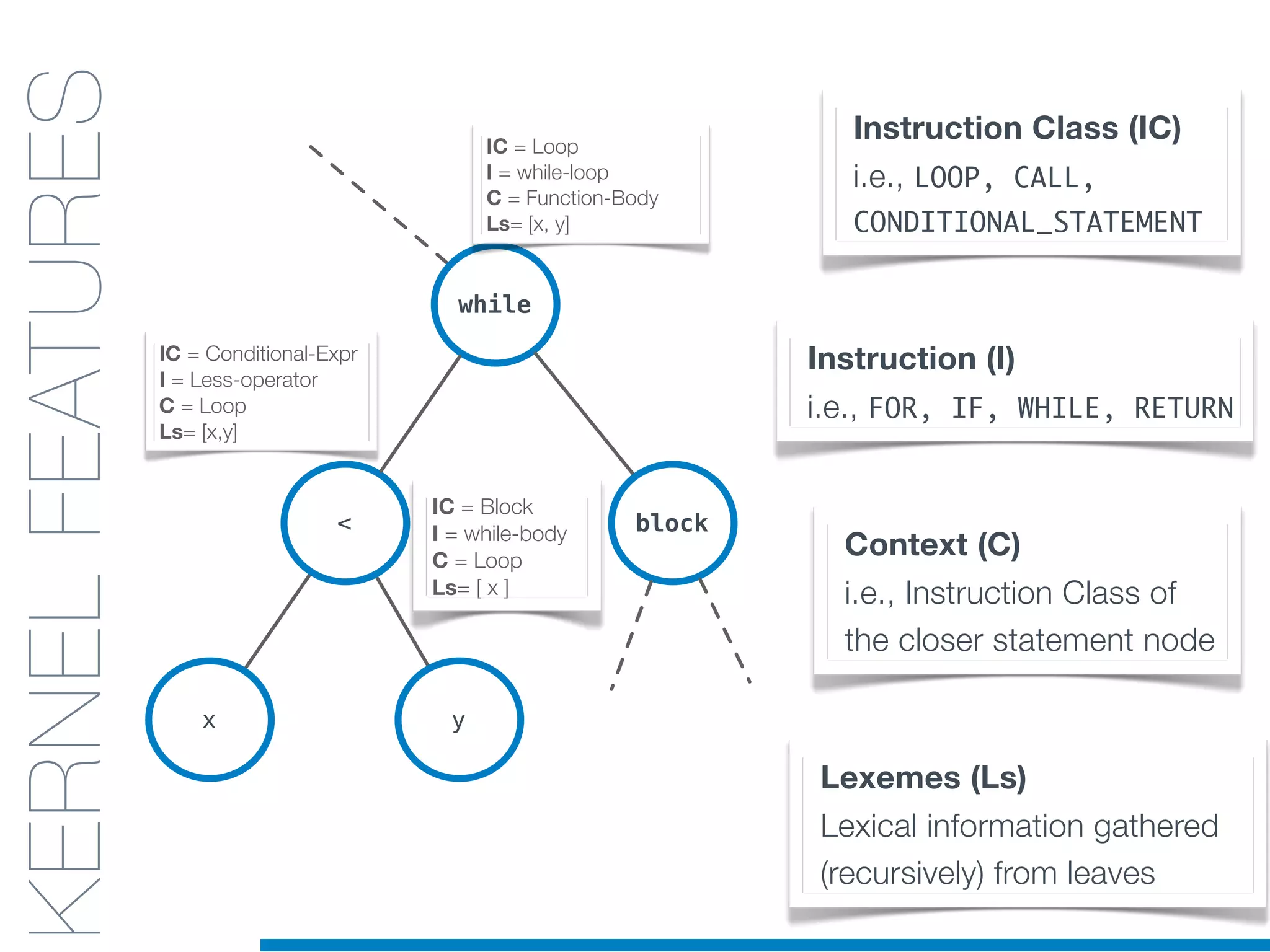 KERNEL FEATURES

IC = Loop
I = while-loop
C = Function-Body
Ls= [x, y]

while

IC = Conditional-Expr
I = Less-operator
C = Loop
Ls= [x,y]

<

IC = Block
I = while-body
C = Loop
Ls= [ x ]

block

x

y

Instruction Class (IC)
i.e., LOOP, CALL, CONDITIONAL_STATEMENT

Instruction (I)
i.e., FOR, IF, WHILE, RETURN

Context (C)
i.e., Instruction Class of the closer statement node

Lexemes (Ls)
Lexical information gathered (recursively) from leaves